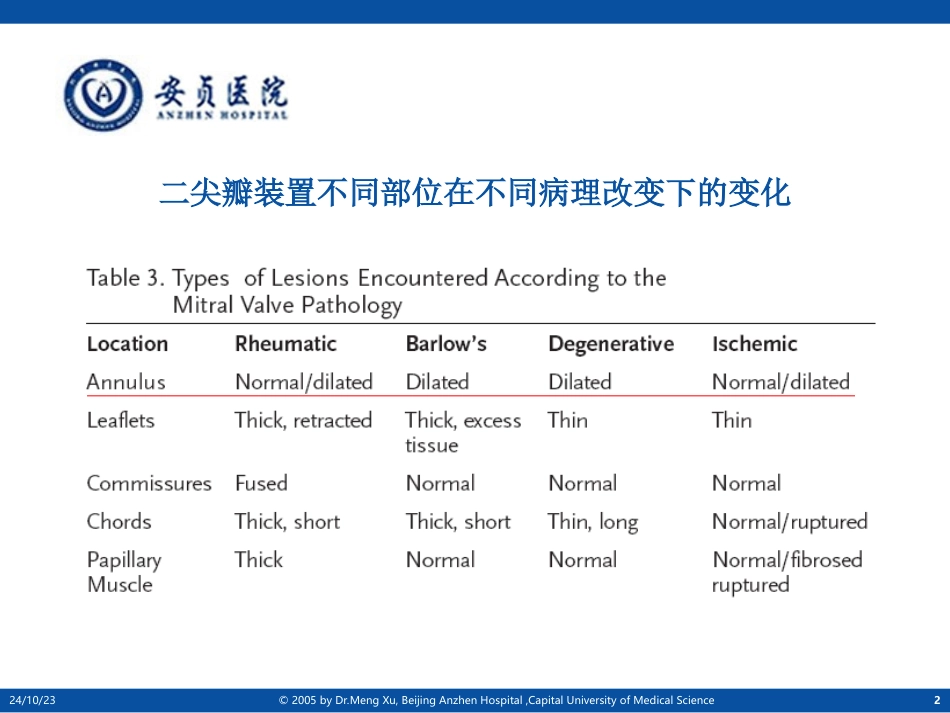 安贞医院
ANZHEN HOSPITAL

二尖瓣装置不同部位在不同病理改变下的变化

Table 3. Types of Lesions Encountered According to the Mitral Valve Pathology

| Location | Rheumatic | Barlow's | Degenerative | Ischemic |
|---|---|---|---|---|
| Annulus | Normal/dilated | Dilated | Dilated | Normal/dilated |
| Leaflets | Thick, retracted | Thick, excess tissue | Thin | Thin |
| Commissures | Fused | Normal | Normal | Normal |
| Chords | Thick, short | Thick, short | Thin, long | Normal/ruptured |
| Papillary Muscle | Thick | Normal | Normal | Normal/fibrosed ruptured |

24/10/23 © 2005 by Dr.Meng Xu, Beijing Anzhen Hospital ,Capital University of Medical Science 2